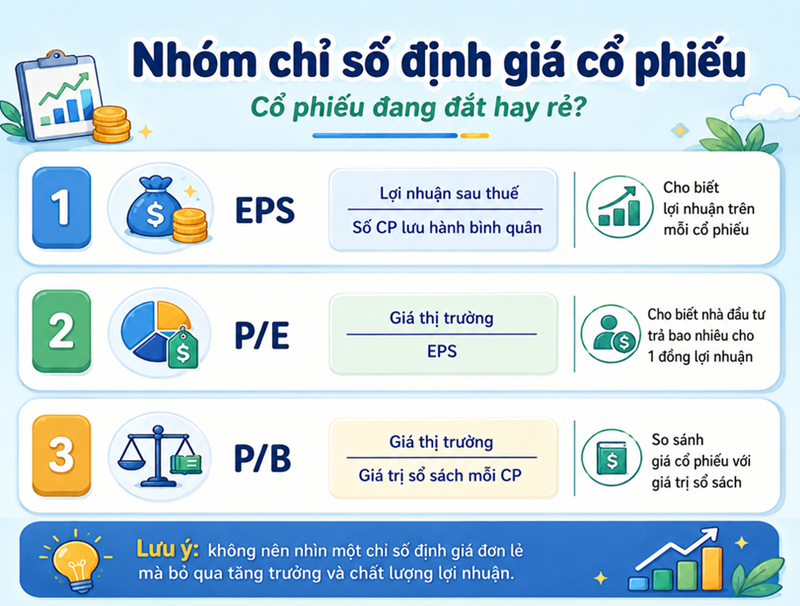 Nhóm chỉ số định giá cổ phiếu

Cổ phiếu đang đắt hay rẻ?

1 EPS $\frac{\text{Lợi nhuận sau thuế}}{\text{Số CP lưu hành bình quân}}$ Cho biết lợi nhuận trên mỗi cổ phiếu

2 P/E $\frac{\text{Giá thị trường}}{\text{EPS}}$ Cho biết nhà đầu tư trả bao nhiêu cho 1 đồng lợi nhuận

3 P/B $\frac{\text{Giá thị trường}}{\text{Giá trị sổ sách mỗi CP}}$ So sánh giá cổ phiếu với giá trị sổ sách

Lưu ý: không nên nhìn một chỉ số định giá đơn lẻ mà bỏ qua tăng trưởng và chất lượng lợi nhuận.